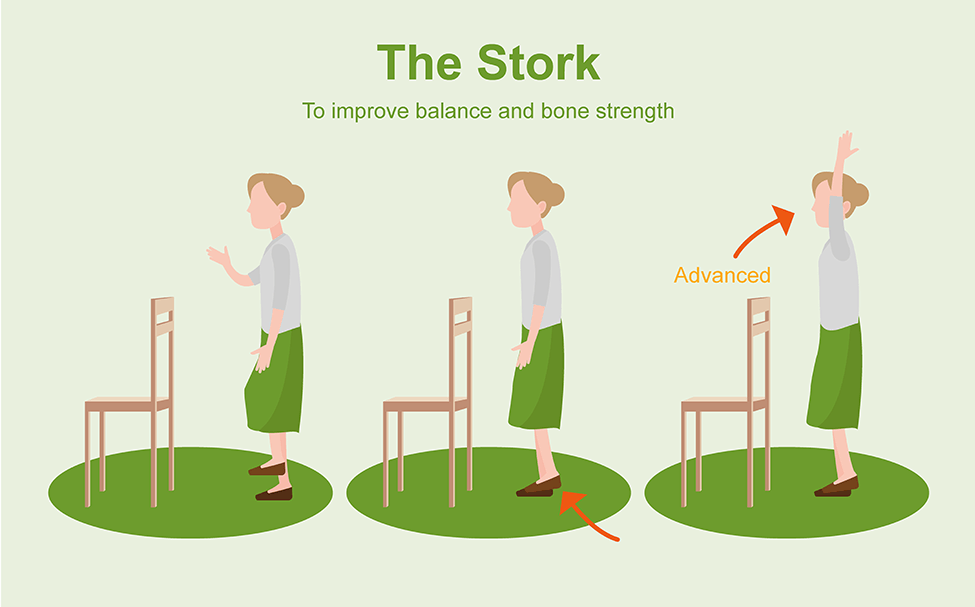 The Stork

To improve balance and bone strength

Advanced